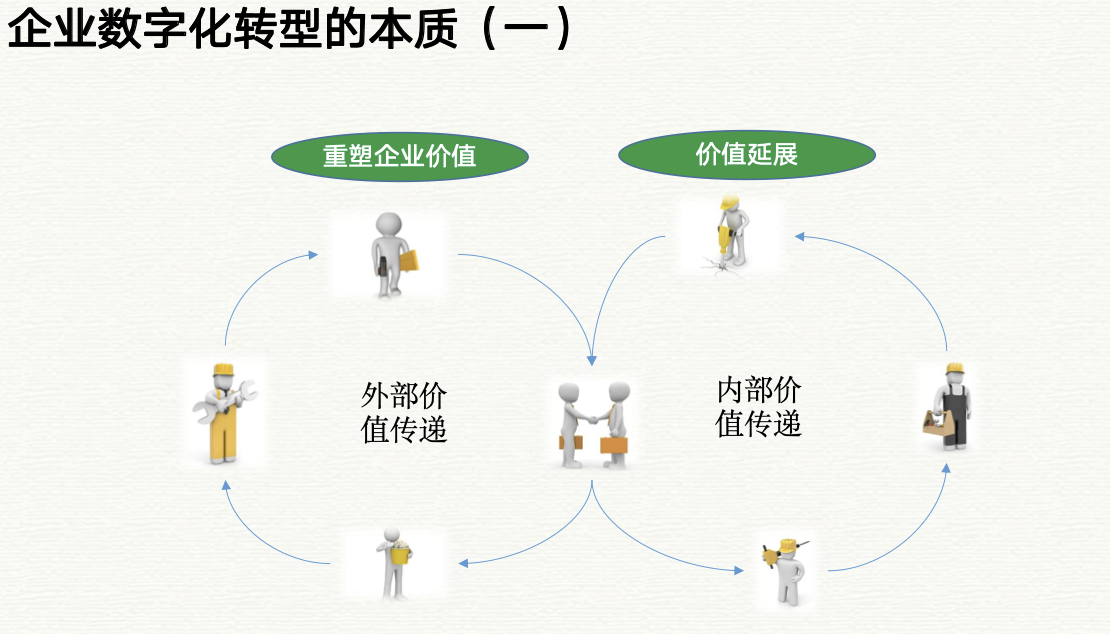 企业数字化转型的本质（一）

重塑企业价值

价值延展

外部价值传递

内部价值传递